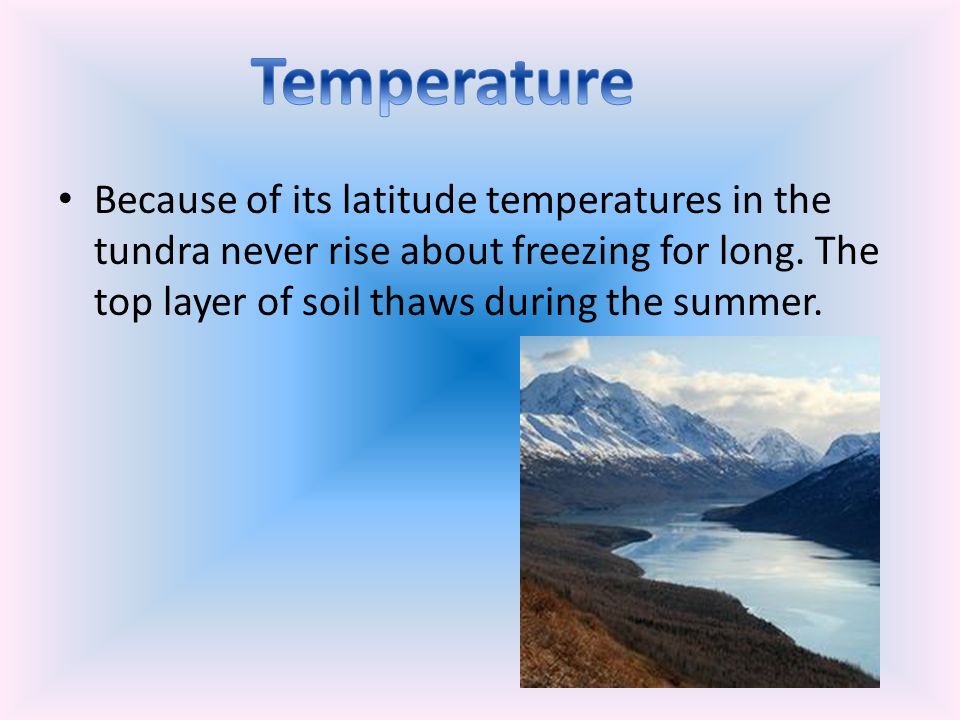 Temperature

• Because of its latitude temperatures in the tundra never rise about freezing for long. The top layer of soil thaws during the summer.